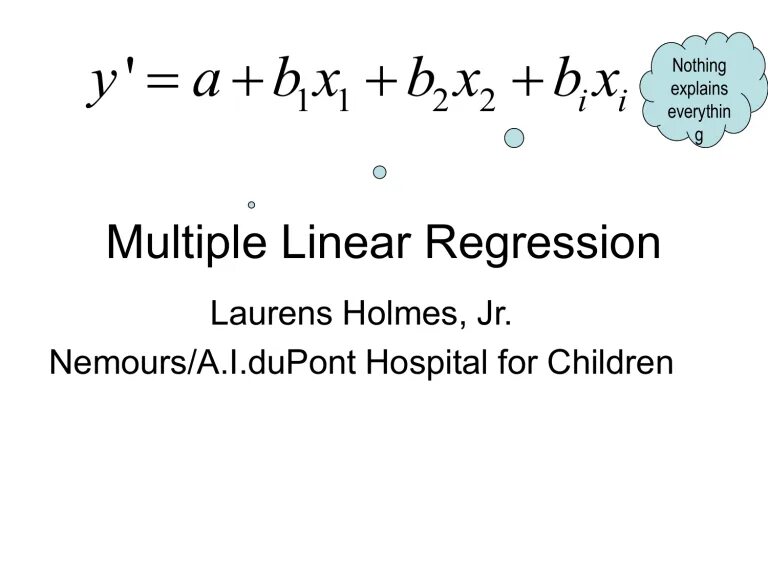 $y' = a + b_1x_1 + b_2x_2 + b_ix_i$

Nothing explains everythin g

Multiple Linear Regression

Laurens Holmes, Jr.

Nemours/A.I.duPont Hospital for Children